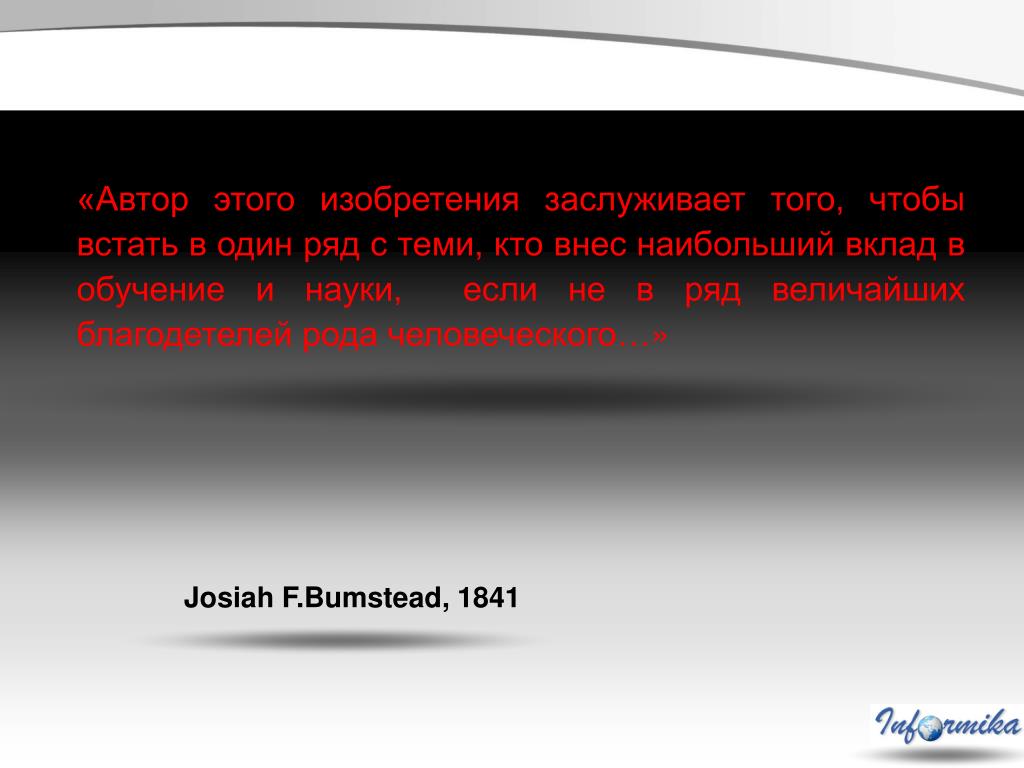 «Автор этого изобретения заслуживает того, чтобы встать в один ряд с теми, кто внес наибольший вклад в обучение и науки, если не в ряд величайших благодетелей рода человеческого…»

Josiah F.Bumstead, 1841

Informika